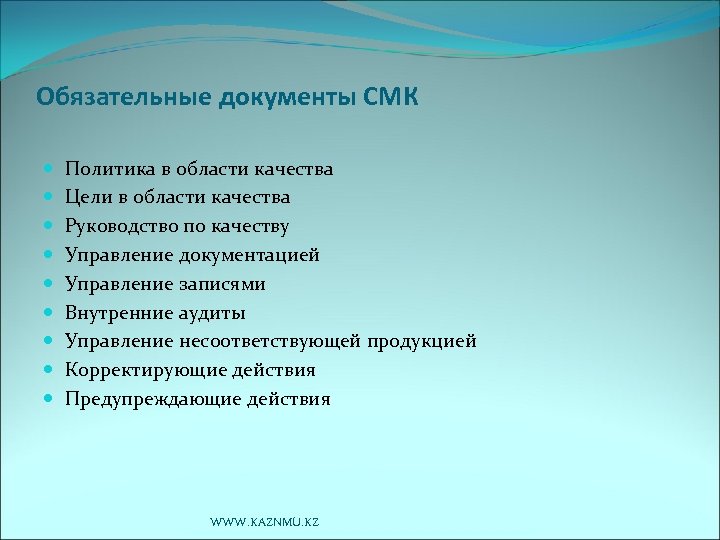 Обязательные документы СМК

- Политика в области качества
- Цели в области качества
- Руководство по качеству
- Управление документацией
- Управление записями
- Внутренние аудиты
- Управление несоответствующей продукцией
- Корректирующие действия
- Предупреждающие действия

WWW.KAZNMU.KZ